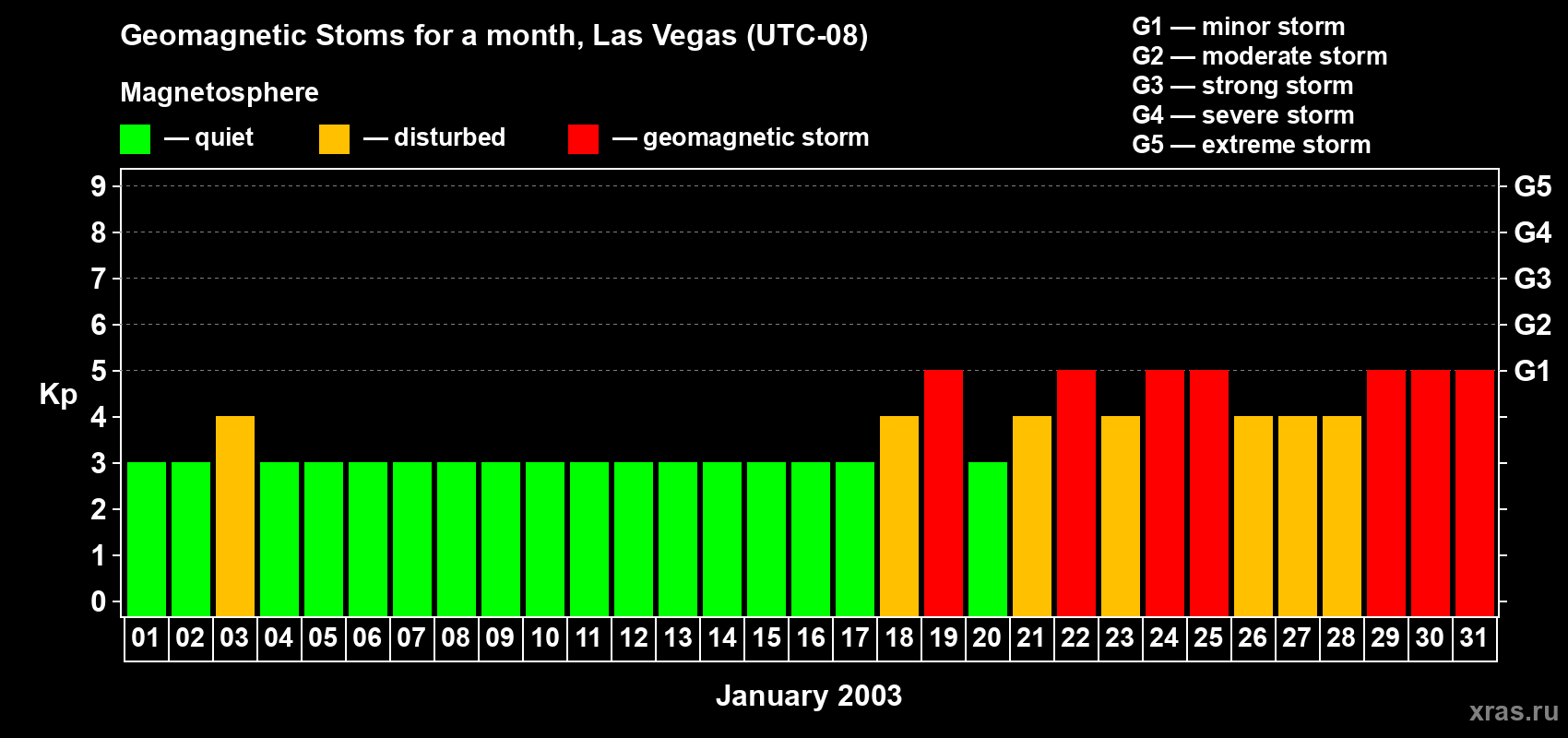 Geomagnetic Stoms for a month, Las Vegas (UTC-08)

Magnetosphere

— quiet — disturbed — geomagnetic storm

G1 — minor storm
G2 — moderate storm
G3 — strong storm
G4 — severe storm
G5 — extreme storm

Kp

9
8
7
6
5
4
3
2
1
0

G5
G4
G3
G2
G1

01 02 03 04 05 06 07 08 09 10 11 12 13 14 15 16 17 18 19 20 21 22 23 24 25 26 27 28 29 30 31

January 2003

xras.ru